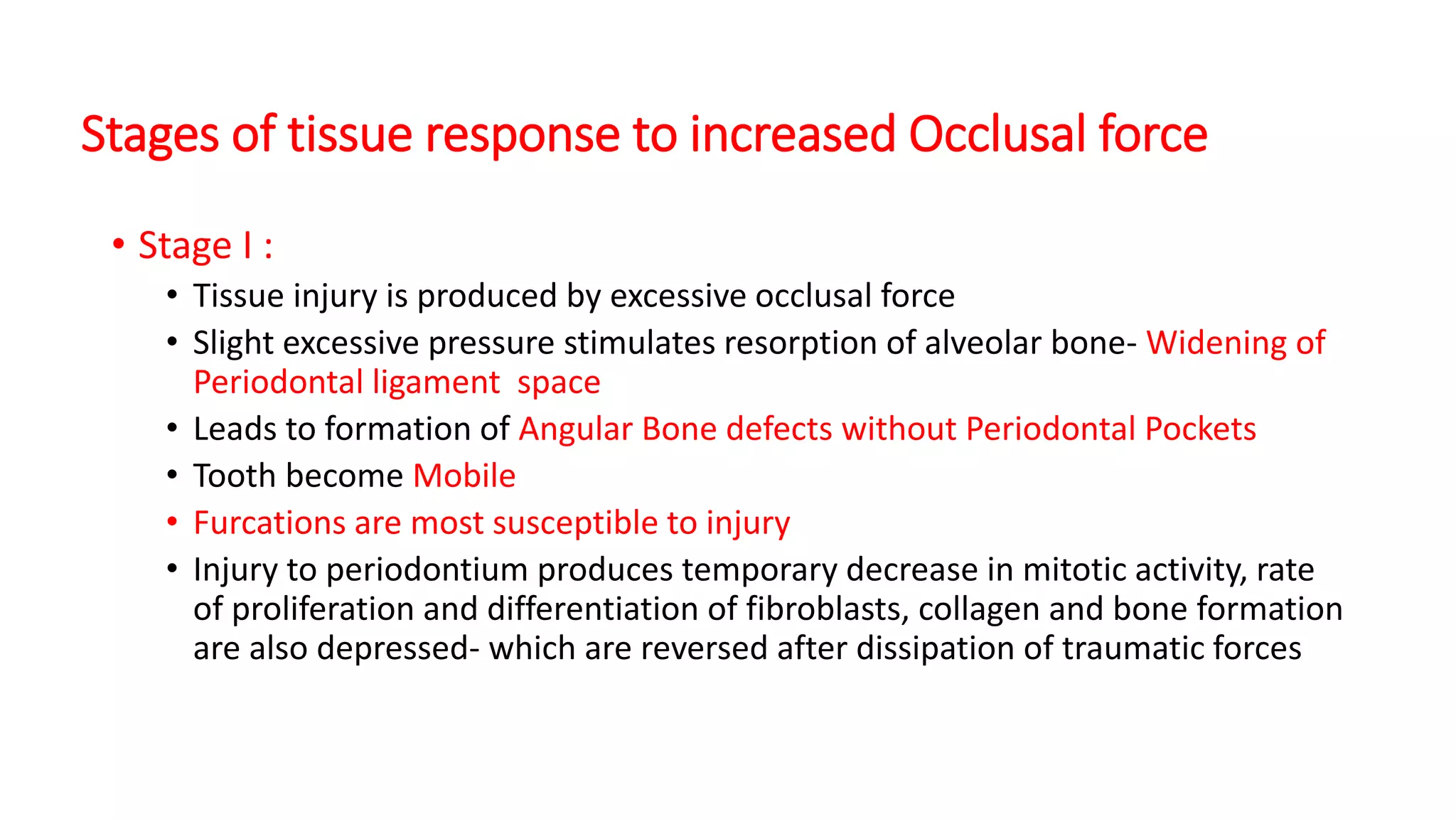 Stages of tissue response to increased Occlusal force

• Stage I :
  • Tissue injury is produced by excessive occlusal force
  • Slight excessive pressure stimulates resorption of alveolar bone- Widening of Periodontal ligament space
  • Leads to formation of Angular Bone defects without Periodontal Pockets
  • Tooth become Mobile
  • Furcations are most susceptible to injury
  • Injury to periodontium produces temporary decrease in mitotic activity, rate of proliferation and differentiation of fibroblasts, collagen and bone formation are also depressed- which are reversed after dissipation of traumatic forces